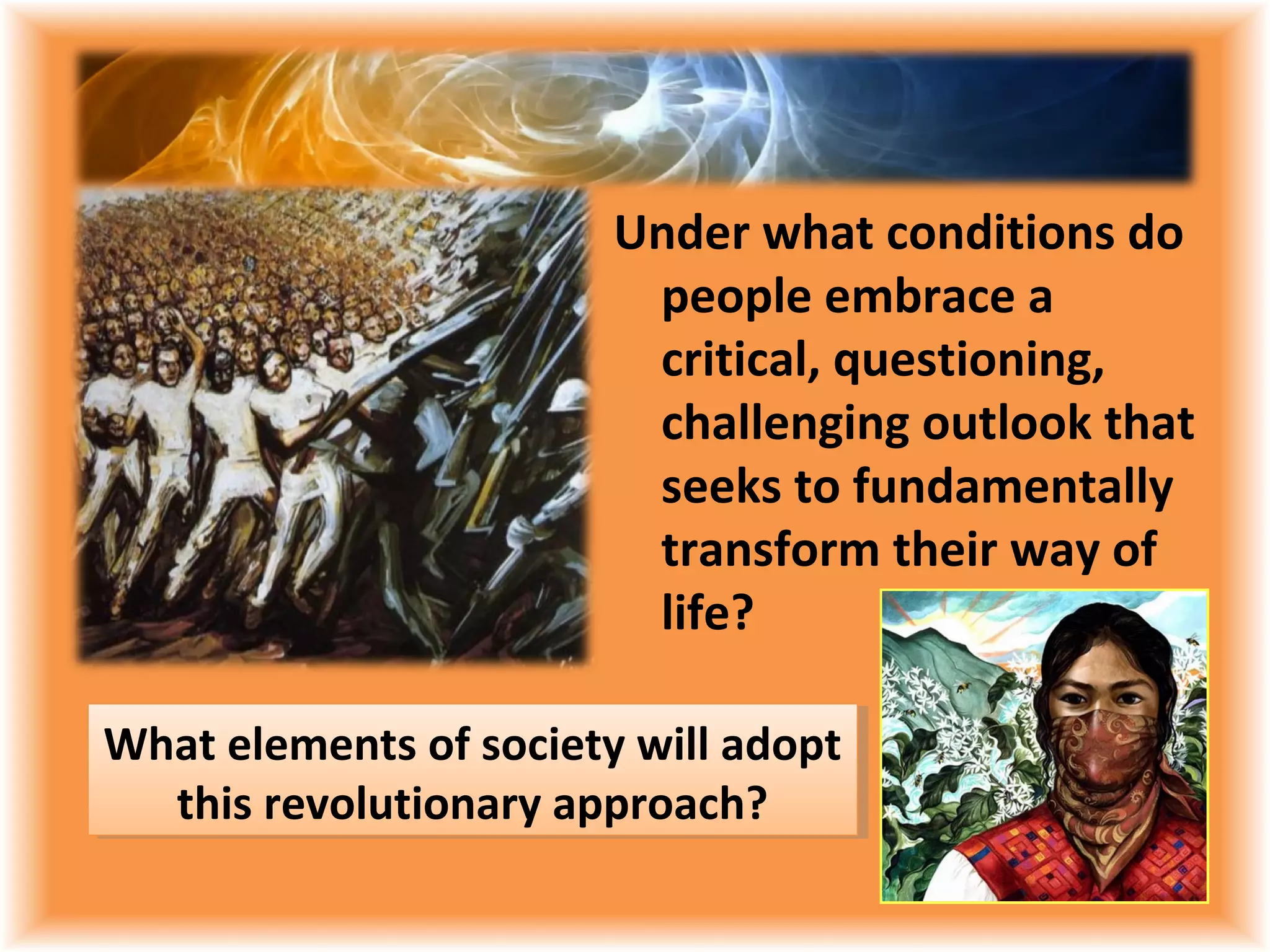 Under what conditions do people embrace a critical, questioning, challenging outlook that seeks to fundamentally transform their way of life?

What elements of society will adopt this revolutionary approach?